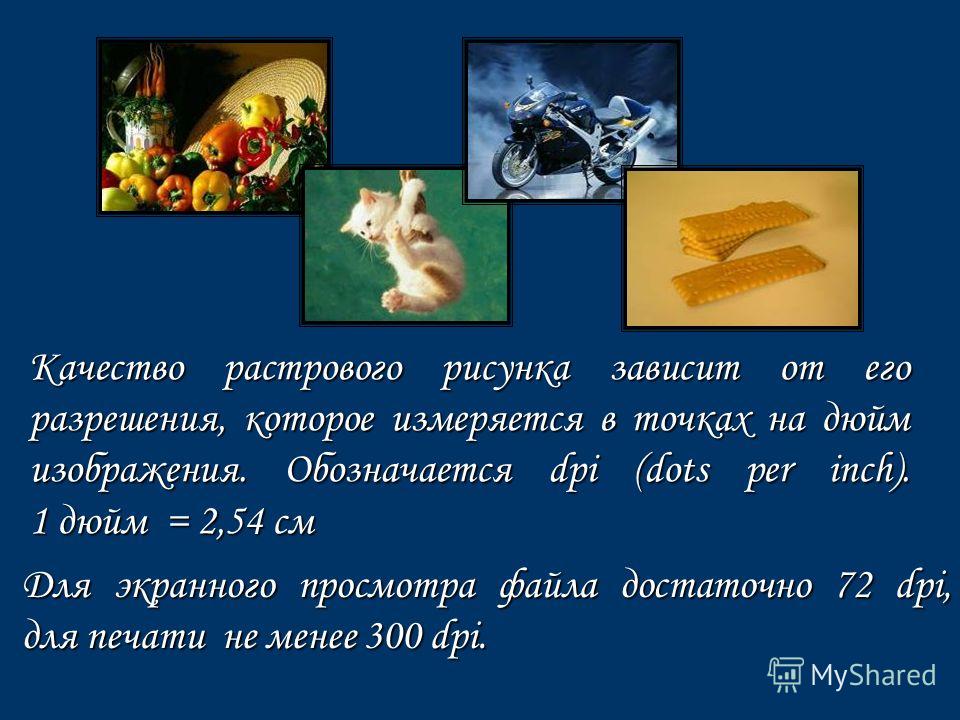 Качество растрового рисунка зависит от его разрешения, которое измеряется в точках на дюйм изображения. Обозначается dpi (dots per inch). 1 дюйм = 2,54 см

Для экранного просмотра файла достаточно 72 dpi, для печати не менее 300 dpi.

MyShared